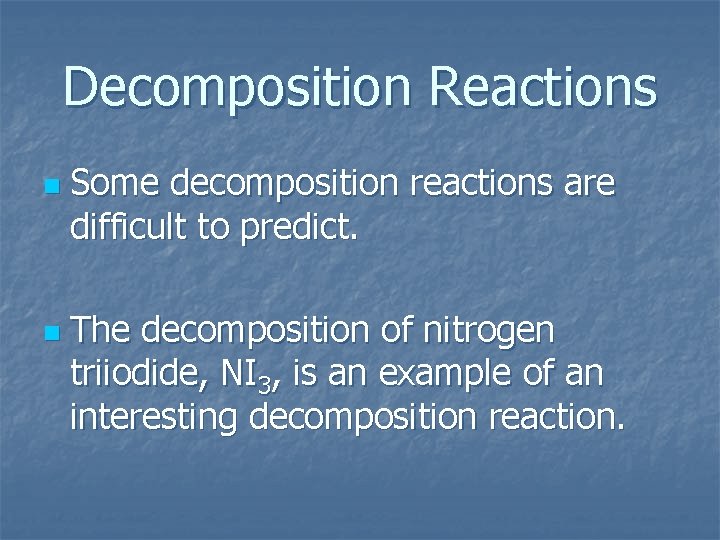 Decomposition Reactions

Some decomposition reactions are difficult to predict.

The decomposition of nitrogen triiodide, $NI_3$, is an example of an interesting decomposition reaction.